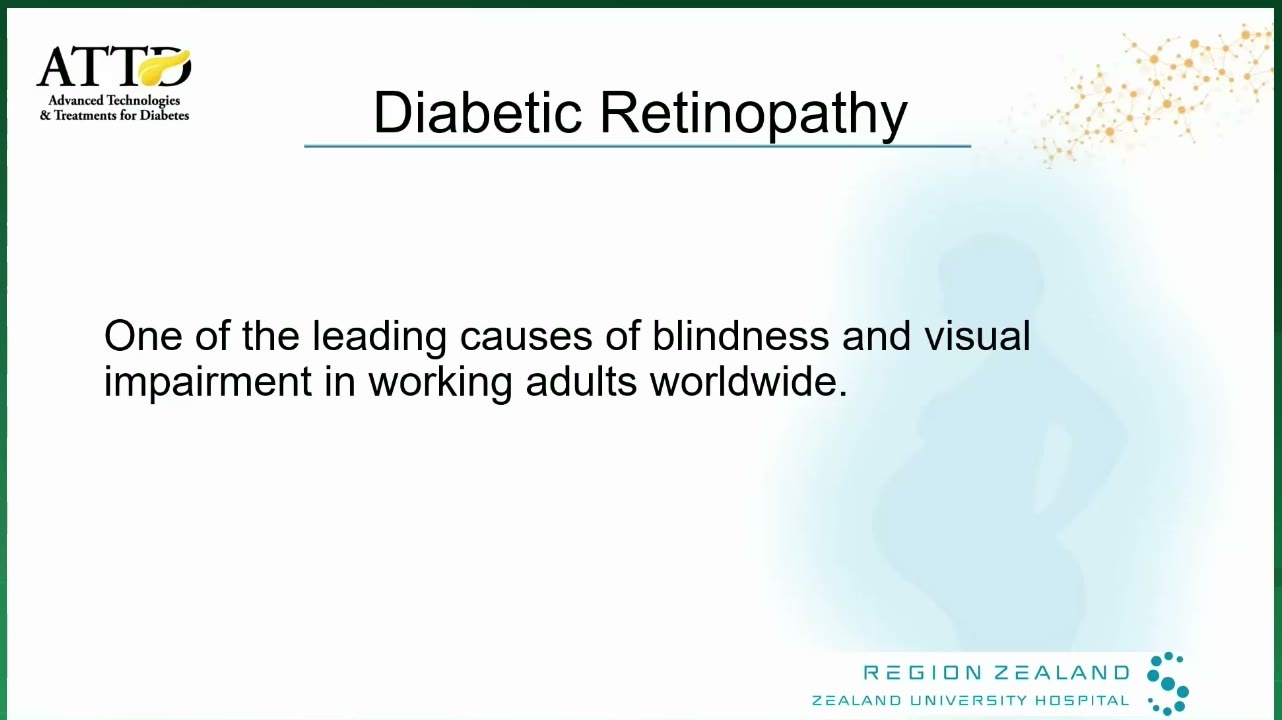 ATTD
Advanced Technologies & Treatments for Diabetes

Diabetic Retinopathy

One of the leading causes of blindness and visual impairment in working adults worldwide.

REGION ZEALAND
ZEALAND UNIVERSITY HOSPITAL